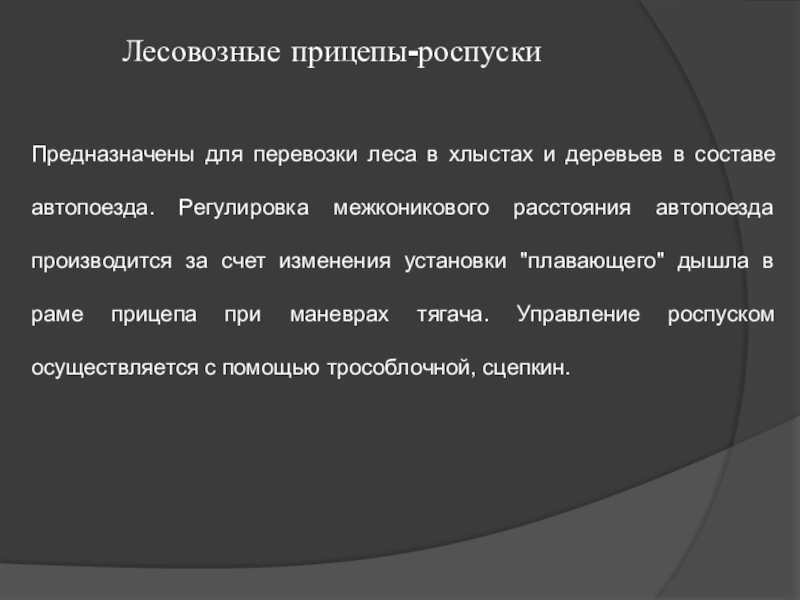 Лесовозные прицепы-роспуски

Предназначены для перевозки леса в хлыстах и деревьев в составе автопоезда. Регулировка межконикового расстояния автопоезда производится за счет изменения установки "плавающего" дышла в раме прицепа при маневрах тягача. Управление роспуском осуществляется с помощью трособлочной, сцепкин.